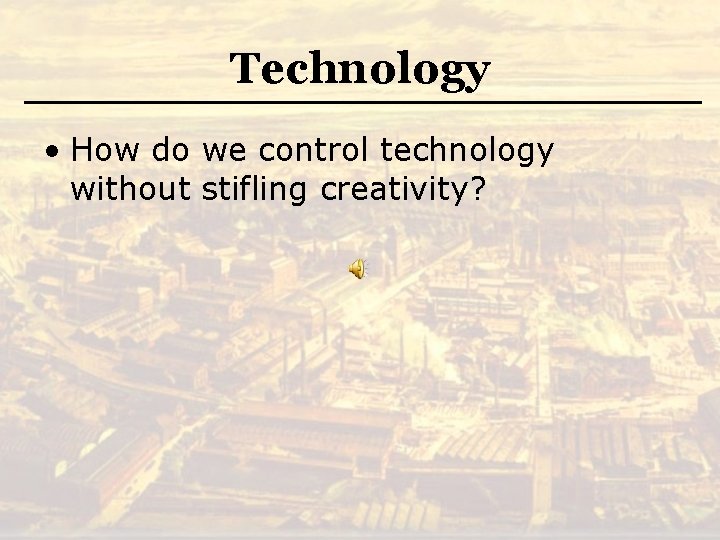 Technology

• How do we control technology without stifling creativity?